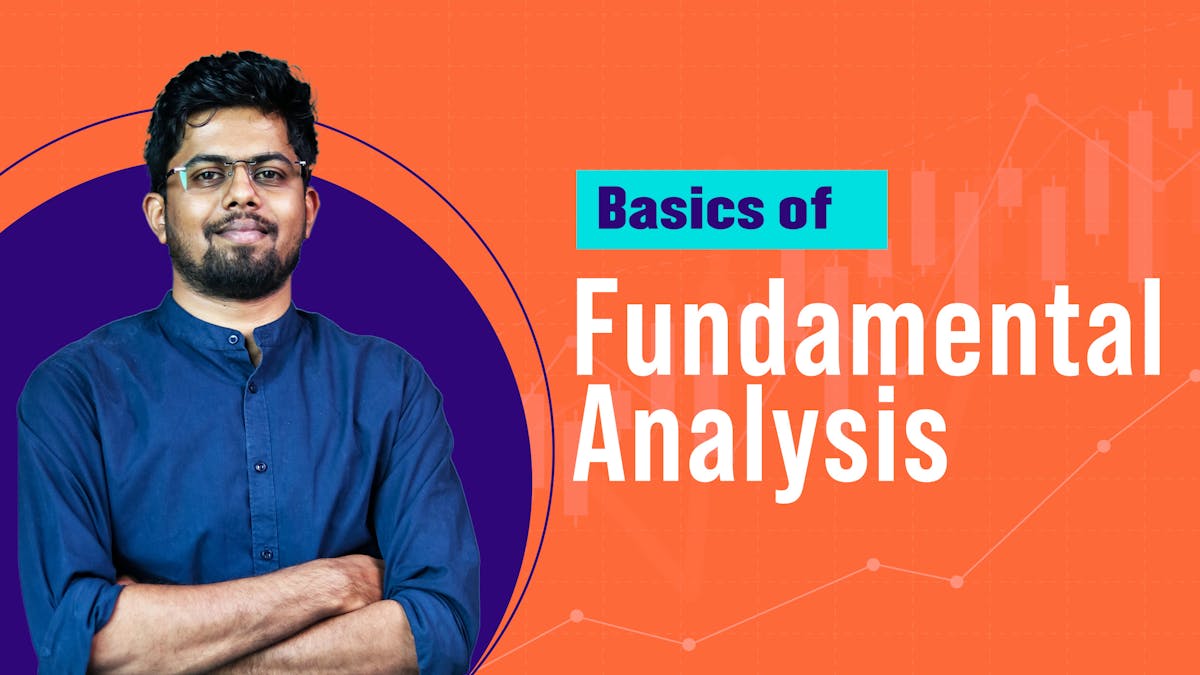 Basics of
Fundamental Analysis